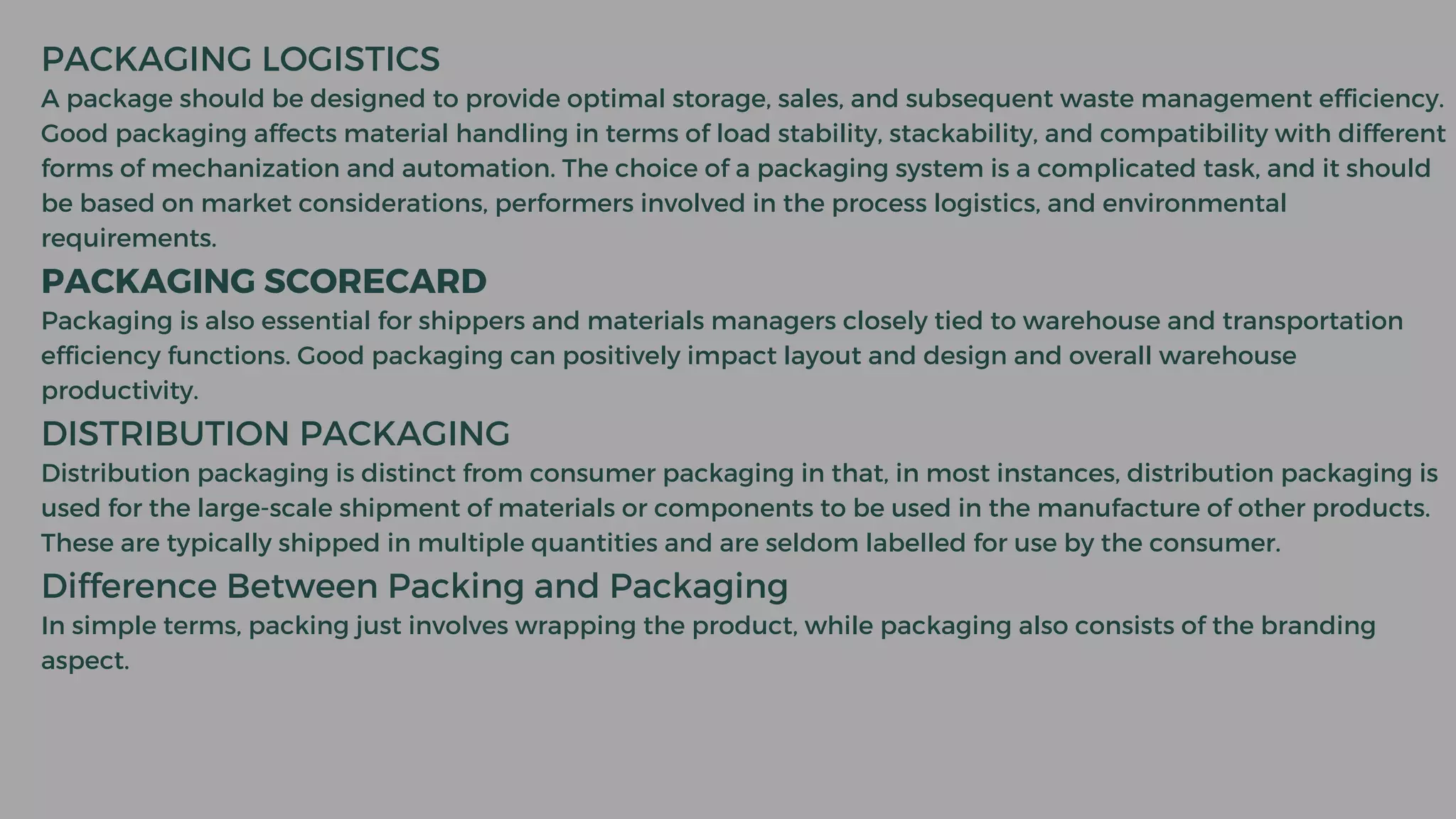 PACKAGING LOGISTICS

A package should be designed to provide optimal storage, sales, and subsequent waste management efficiency. Good packaging affects material handling in terms of load stability, stackability, and compatibility with different forms of mechanization and automation. The choice of a packaging system is a complicated task, and it should be based on market considerations, performers involved in the process logistics, and environmental requirements.

PACKAGING SCORECARD

Packaging is also essential for shippers and materials managers closely tied to warehouse and transportation efficiency functions. Good packaging can positively impact layout and design and overall warehouse productivity.

DISTRIBUTION PACKAGING

Distribution packaging is distinct from consumer packaging in that, in most instances, distribution packaging is used for the large-scale shipment of materials or components to be used in the manufacture of other products. These are typically shipped in multiple quantities and are seldom labelled for use by the consumer.

Difference Between Packing and Packaging

In simple terms, packing just involves wrapping the product, while packaging also consists of the branding aspect.